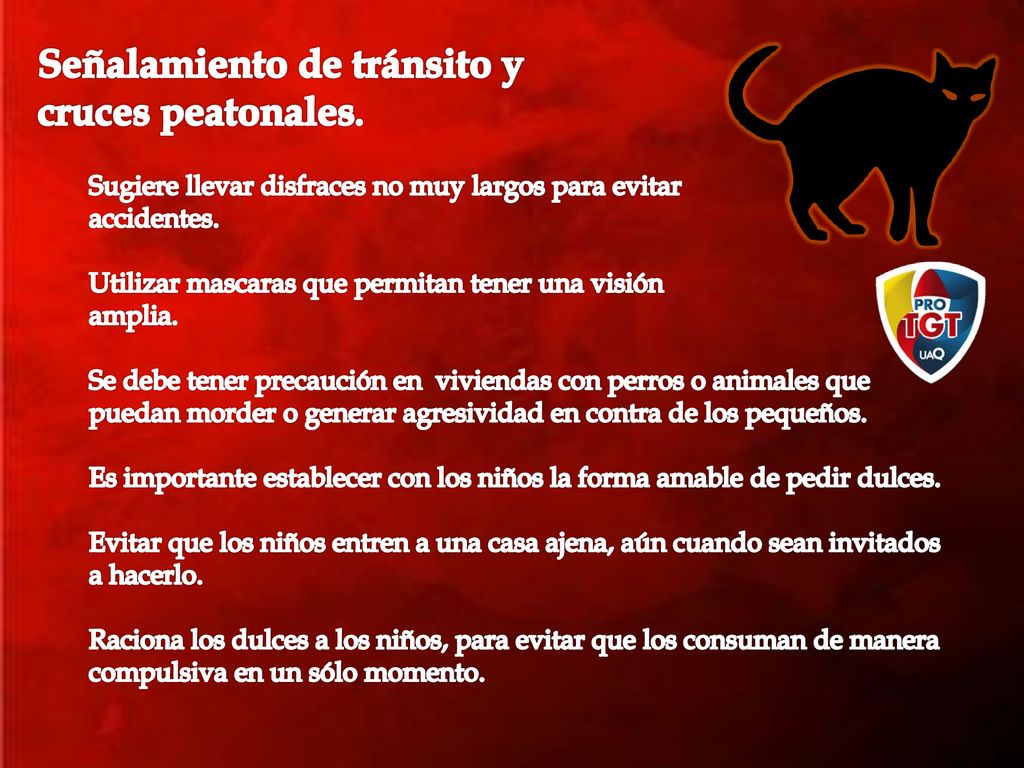 Señalamiento de tránsito y cruces peatonales.

Sugiere llevar disfraces no muy largos para evitar accidentes.

Utilizar mascaras que permitan tener una visión amplia.

Se debe tener precaución en viviendas con perros o animales que puedan morder o generar agresividad en contra de los pequeños.

Es importante establecer con los niños la forma amable de pedir dulces.

Evitar que los niños entren a una casa ajena, aún cuando sean invitados a hacerlo.

Raciona los dulces a los niños, para evitar que los consuman de manera compulsiva en un sólo momento.

PRO TGT UAQ